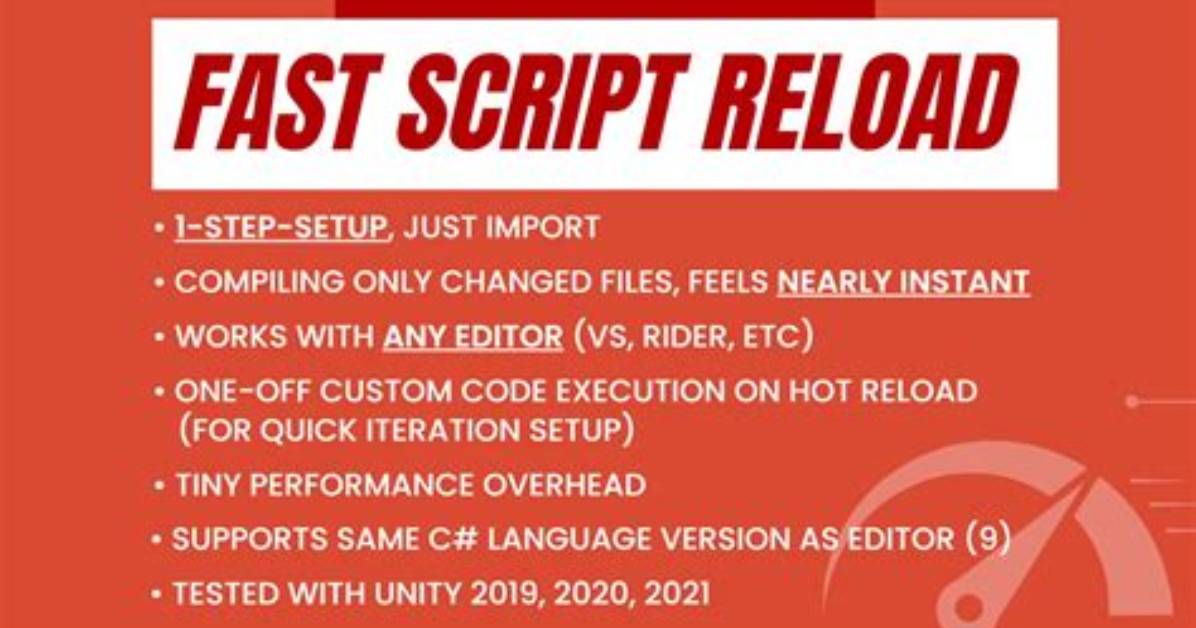 FAST SCRIPT RELOAD

• 1-STEP-SETUP, JUST IMPORT
• COMPILING ONLY CHANGED FILES, FEELS NEARLY INSTANT
• WORKS WITH ANY EDITOR (VS, RIDER, ETC)
• ONE-OFF CUSTOM CODE EXECUTION ON HOT RELOAD (FOR QUICK ITERATION SETUP)
• TINY PERFORMANCE OVERHEAD
• SUPPORTS SAME C# LANGUAGE VERSION AS EDITOR (9)
• TESTED WITH UNITY 2019, 2020, 2021